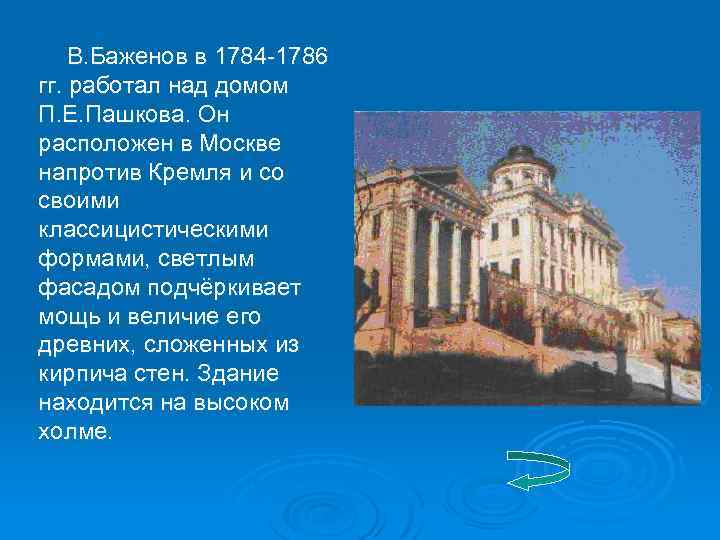 В.Баженов в 1784-1786 гг. работал над домом П.Е.Пашкова. Он расположен в Москве напротив Кремля и со своими классицистическими формами, светлым фасадом подчёркивает мощь и величие его древних, сложенных из кирпича стен. Здание находится на высоком холме.